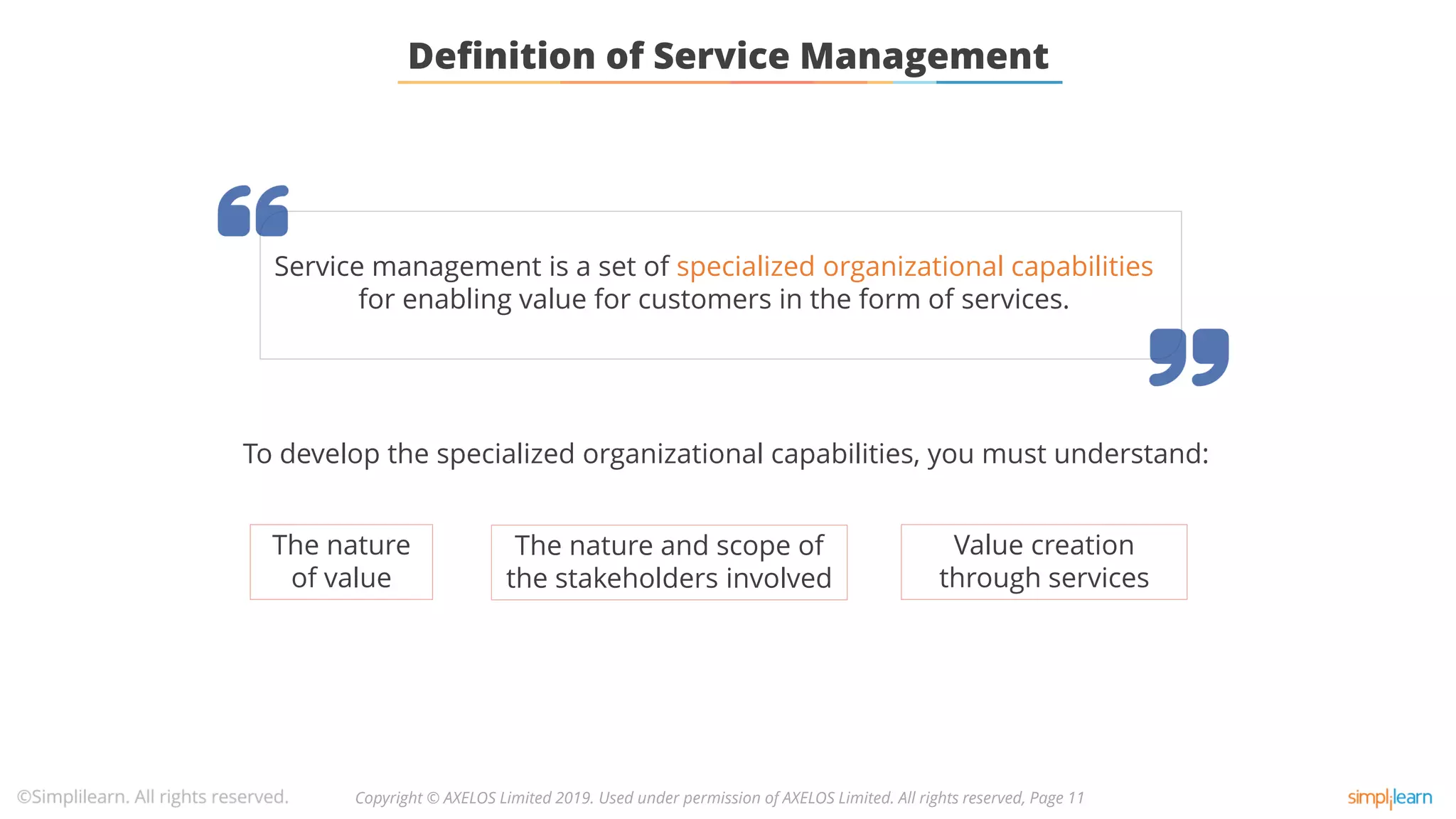 Definition of Service Management

Service management is a set of specialized organizational capabilities for enabling value for customers in the form of services.

To develop the specialized organizational capabilities, you must understand:

The nature of value

The nature and scope of the stakeholders involved

Value creation through services

©Simplilearn. All rights reserved.

Copyright © AXELOS Limited 2019. Used under permission of AXELOS Limited. All rights reserved, Page 11

simplilearn